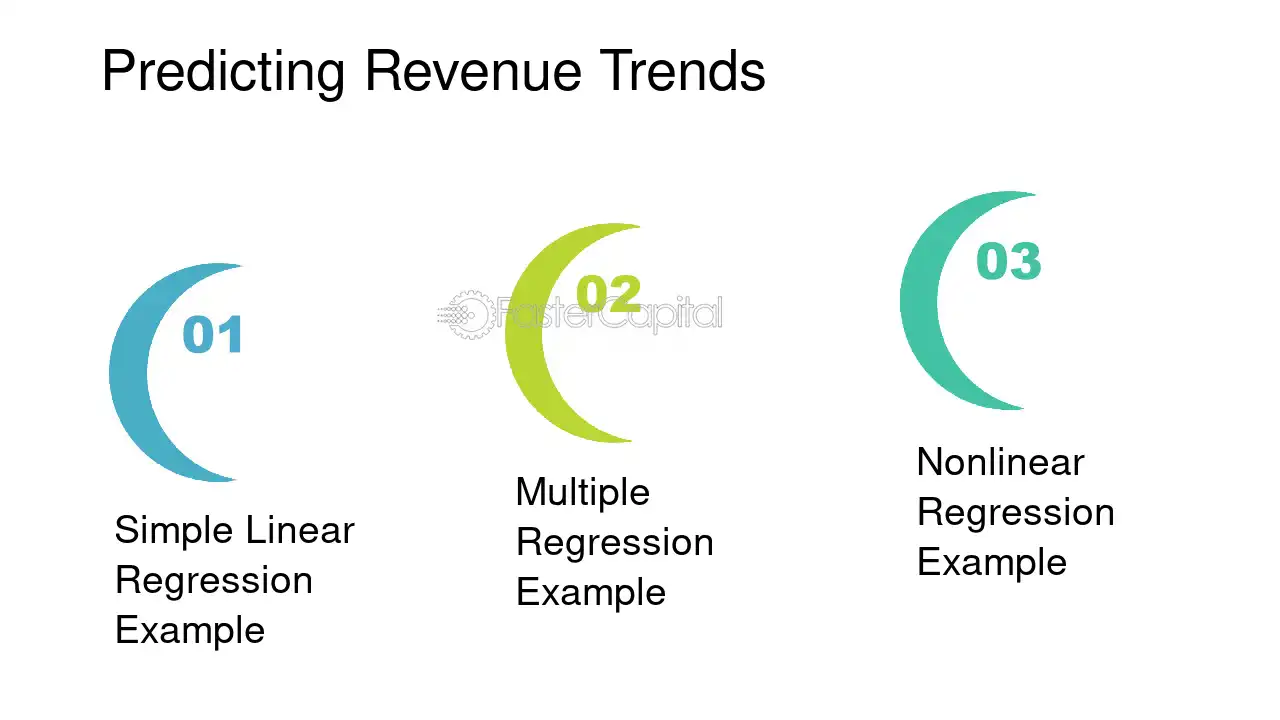 Predicting Revenue Trends

01

Simple Linear Regression Example

02

FasterCapital

Multiple Regression Example

03

Nonlinear Regression Example